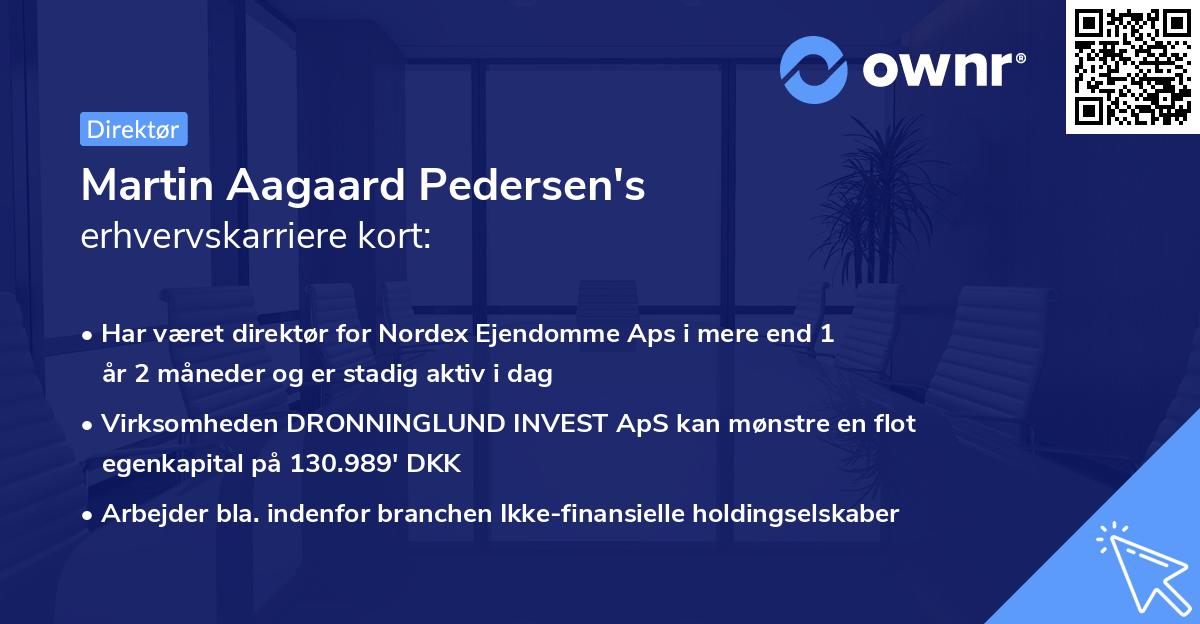 ownr®

Direktør

Martin Aagaard Pedersen's
erhvervskarriere kort:

• Har været direktør for Nordex Ejendomme Aps i mere end 1 år 2 måneder og er stadig aktiv i dag

• Virksomheden DRONNINGLUND INVEST ApS kan mønstre en flot egenkapital på 130.989' DKK

• Arbejder bla. indenfor branchen Ikke-finansielle holdingselskaber